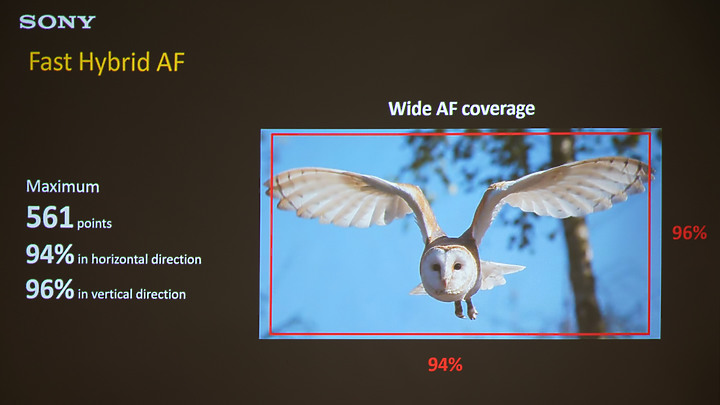 SONY

Fast Hybrid AF

Maximum
561 points
94% in horizontal direction
96% in vertical direction

Wide AF coverage

96%

94%